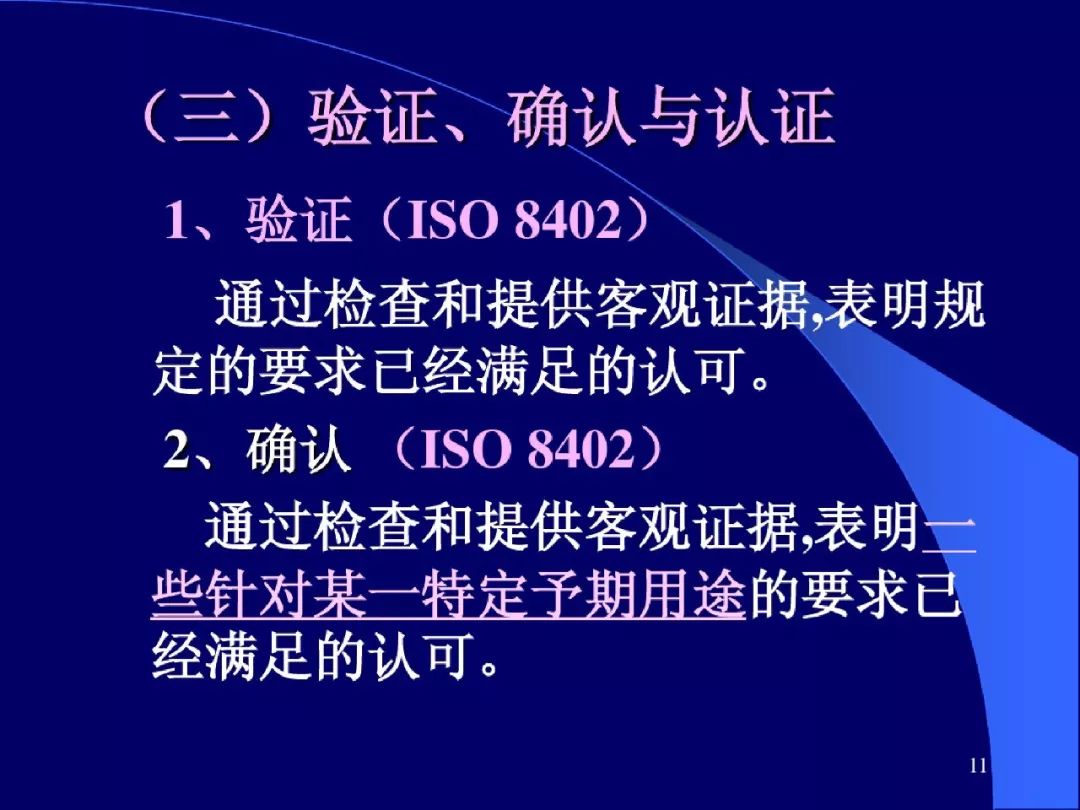 （三）验证、确认与认证

1、验证（ISO 8402）

通过检查和提供客观证据,表明规定的要求已经满足的认可。

2、确认 （ISO 8402）

通过检查和提供客观证据,表明一些针对某一特定予期用途的要求已经满足的认可。

11